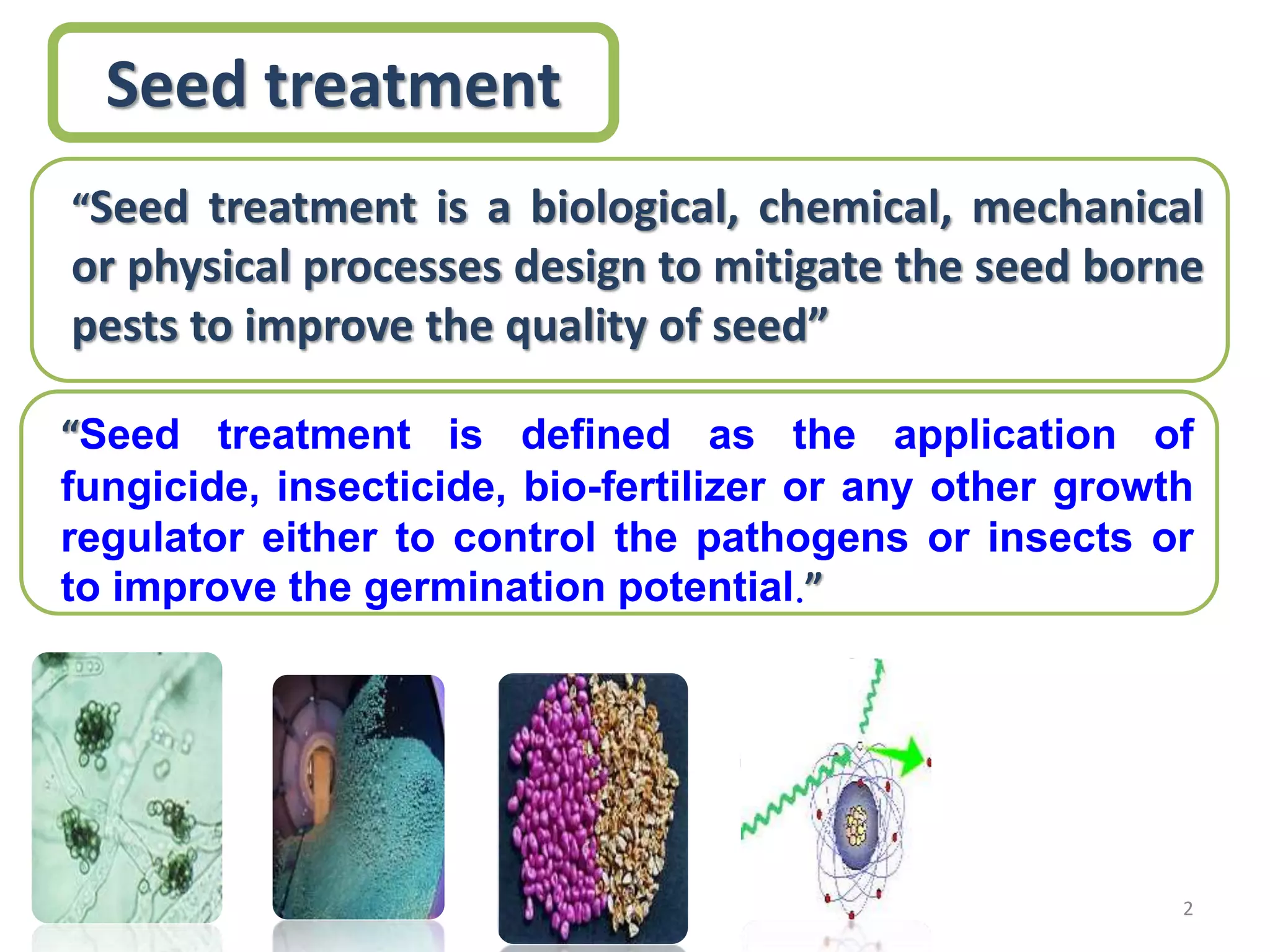 Seed treatment

“Seed treatment is a biological, chemical, mechanical or physical processes design to mitigate the seed borne pests to improve the quality of seed”

“Seed treatment is defined as the application of fungicide, insecticide, bio-fertilizer or any other growth regulator either to control the pathogens or insects or to improve the germination potential.”

2